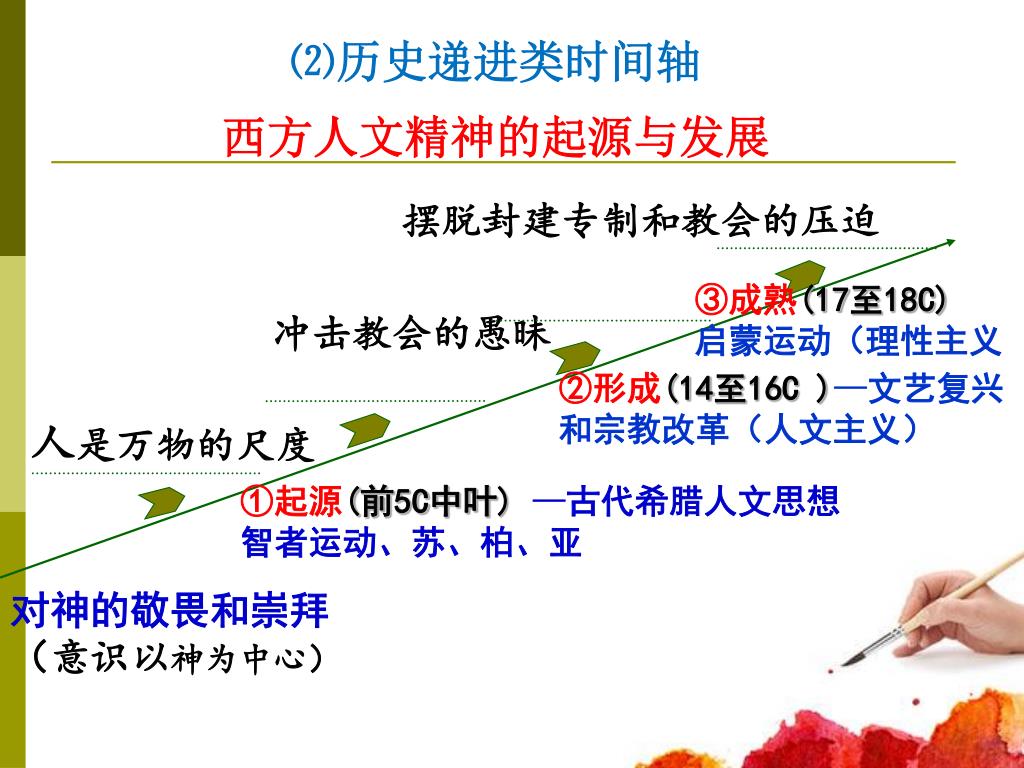 ⑵历史递进类时间轴

西方人文精神的起源与发展

摆脱封建专制和教会的压迫

③成熟(17至18C)
启蒙运动（理性主义

冲击教会的愚昧

②形成(14至16C )—文艺复兴和宗教改革（人文主义）

人是万物的尺度

①起源(前5C中叶) —古代希腊人文思想
智者运动、苏、柏、亚

对神的敬畏和崇拜
（意识以神为中心）